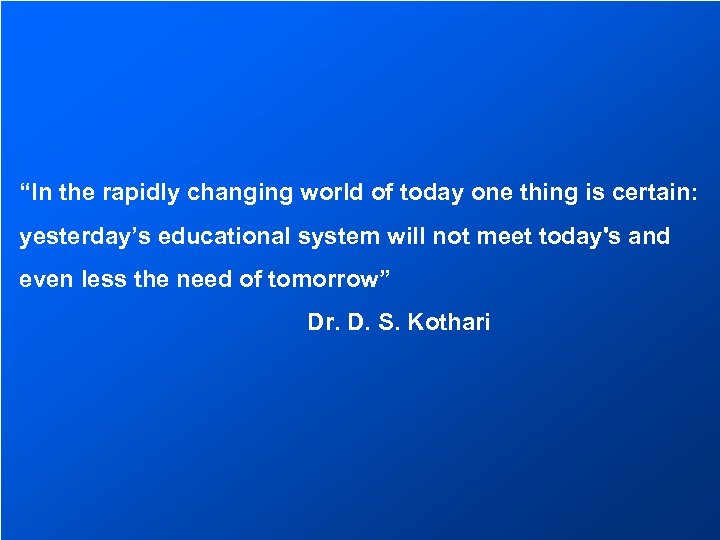 “In the rapidly changing world of today one thing is certain: yesterday’s educational system will not meet today's and even less the need of tomorrow”

Dr. D. S. Kothari